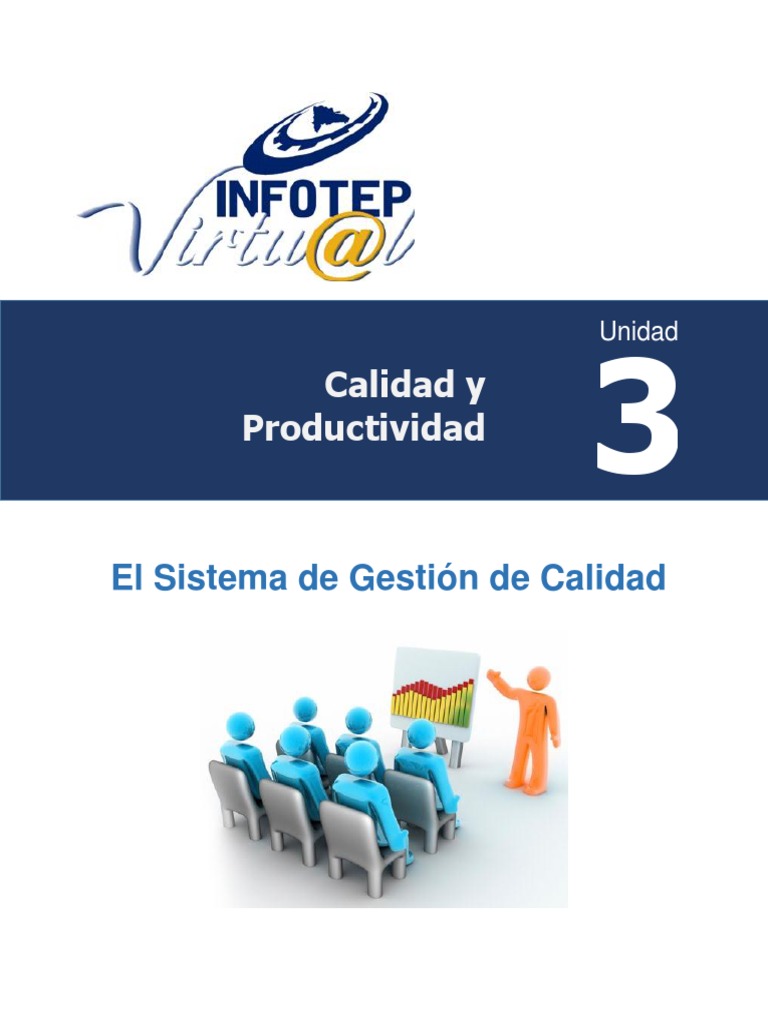 INFOTEP
Virtu@l

Unidad

Calidad y Productividad

3

El Sistema de Gestión de Calidad